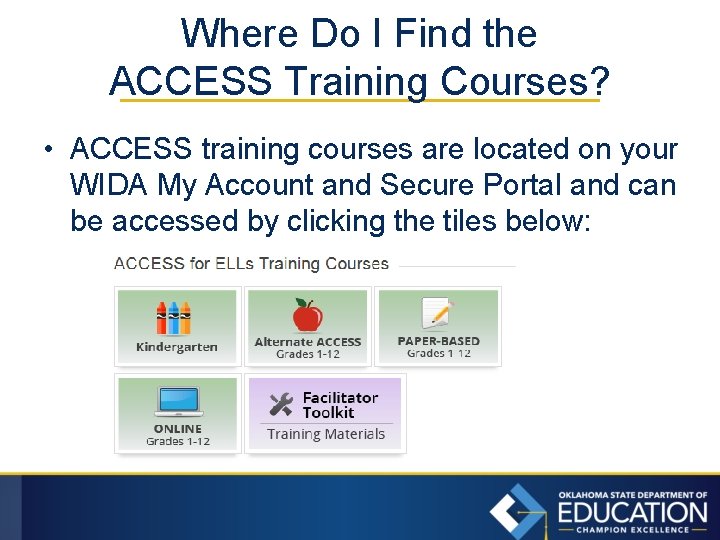 Where Do I Find the ACCESS Training Courses?

• ACCESS training courses are located on your WIDA My Account and Secure Portal and can be accessed by clicking the tiles below:

ACCESS for ELLs Training Courses

Kindergarten

Alternate ACCESS Grades 1-12

PAPER-BASED Grades 1 12

ONLINE Grades 1-12

Facilitator Toolkit

Training Materials

OKLAHOMA STATE DEPARTMENT OF EDUCATION CHAMPION EXCELLENCE